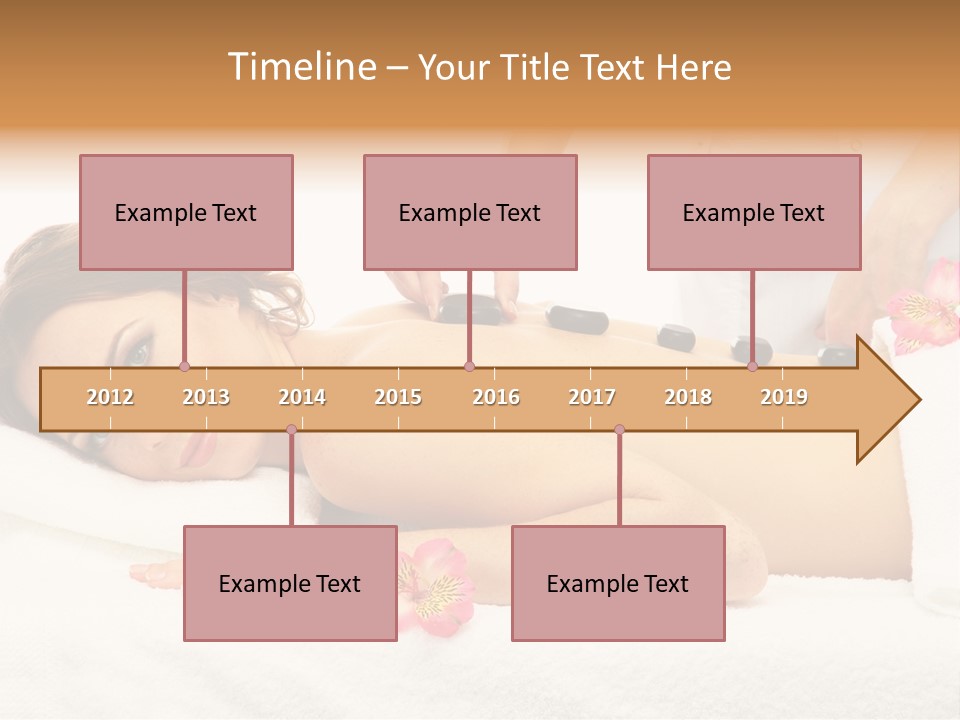 Timeline – Your Title Text Here

Example Text

Example Text

Example Text

2012 2013 2014 2015 2016 2017 2018 2019

Example Text

Example Text